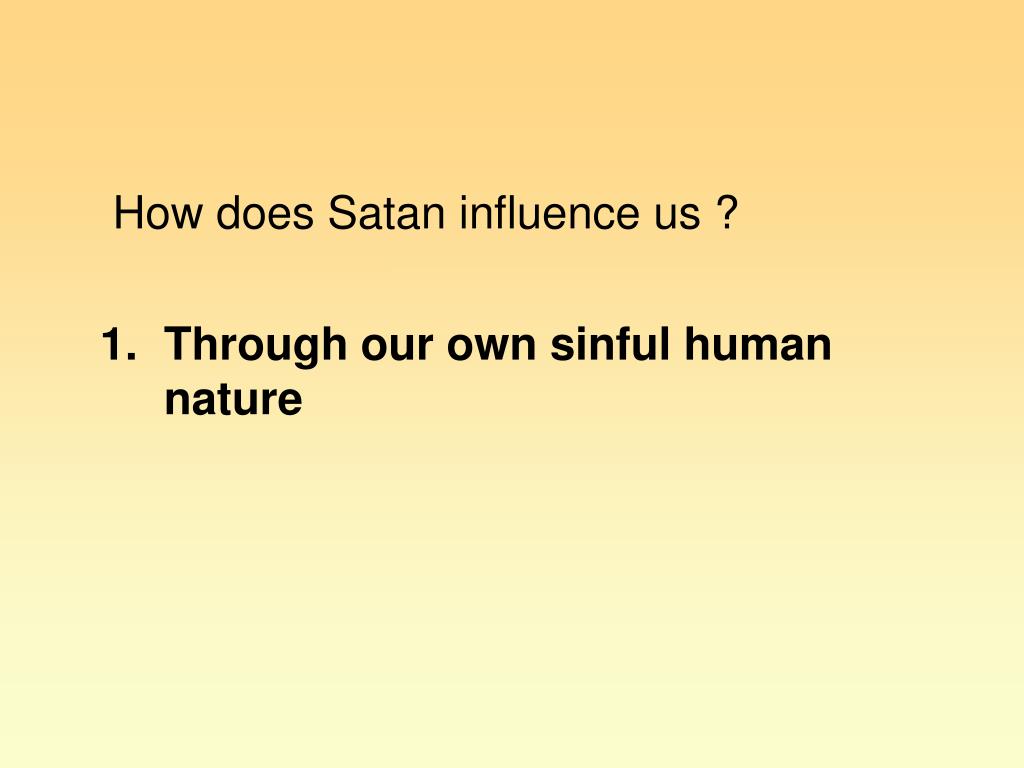 How does Satan influence us ?

1. Through our own sinful human nature